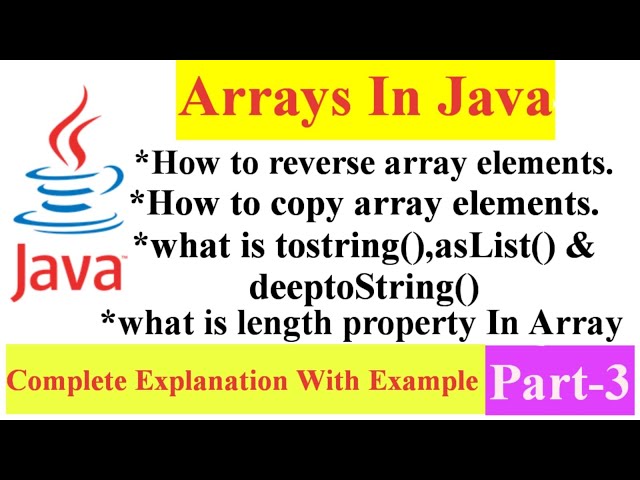 Java

Arrays In Java

*How to reverse array elements.
*How to copy array elements.
*what is tostring(),asList() & deeptoString()
*what is length property In Array

Complete Explanation With Example

Part-3